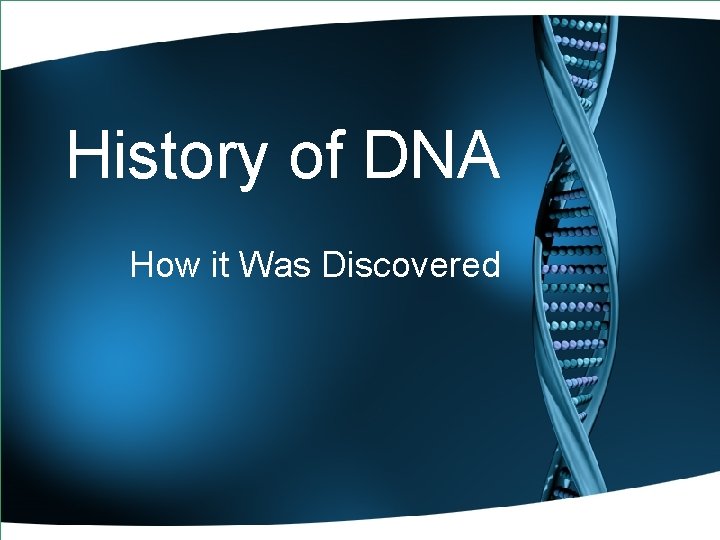 History of DNA

How it Was Discovered